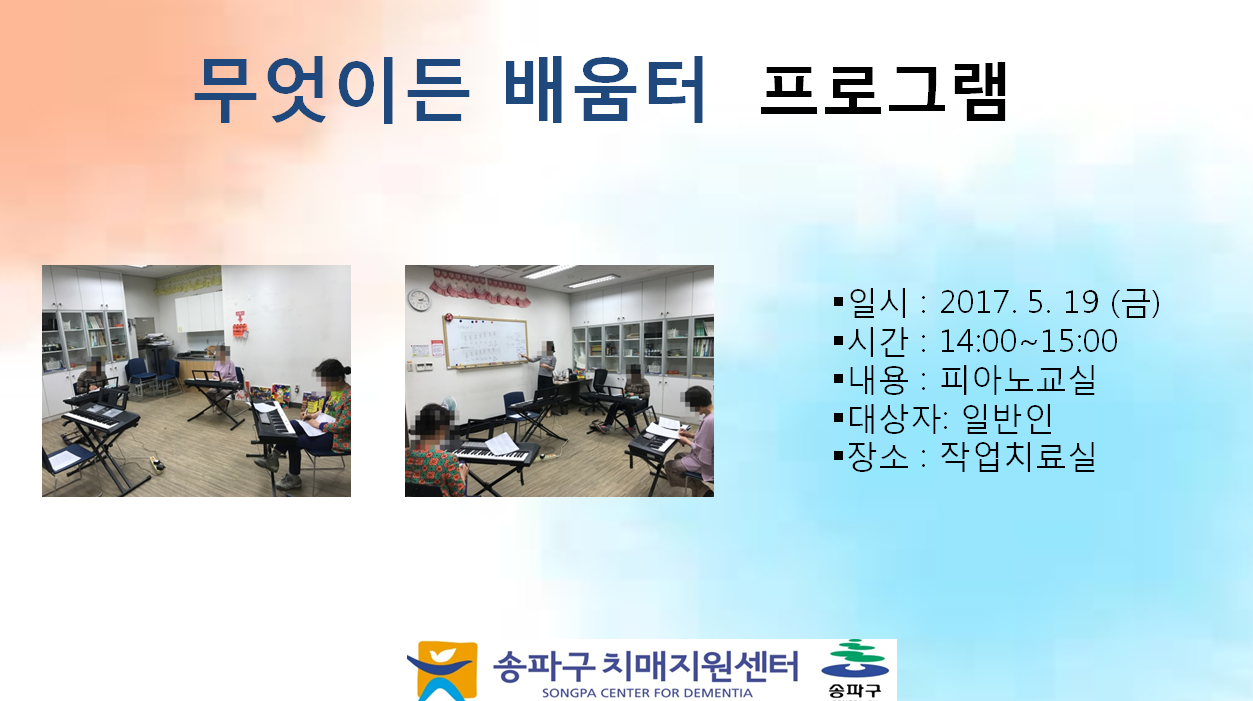 무엇이든 배움터 프로그램

▪일시 : 2017. 5. 19 (금)
▪시간 : 14:00~15:00
▪내용 : 피아노교실
▪대상자: 일반인
▪장소 : 작업치료실

송파구 치매지원센터
SONGPA CENTER FOR DEMENTIA
송파구